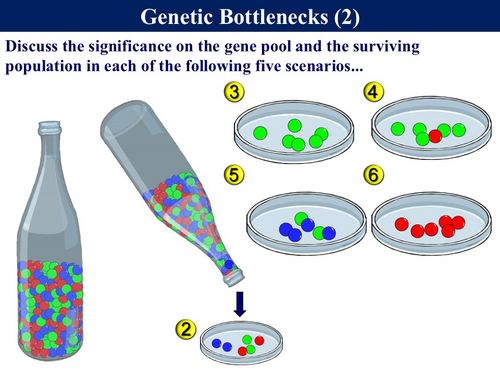 Genetic Bottlenecks (2)

Discuss the significance on the gene pool and the surviving population in each of the following five scenarios...

3

4

5

6

2